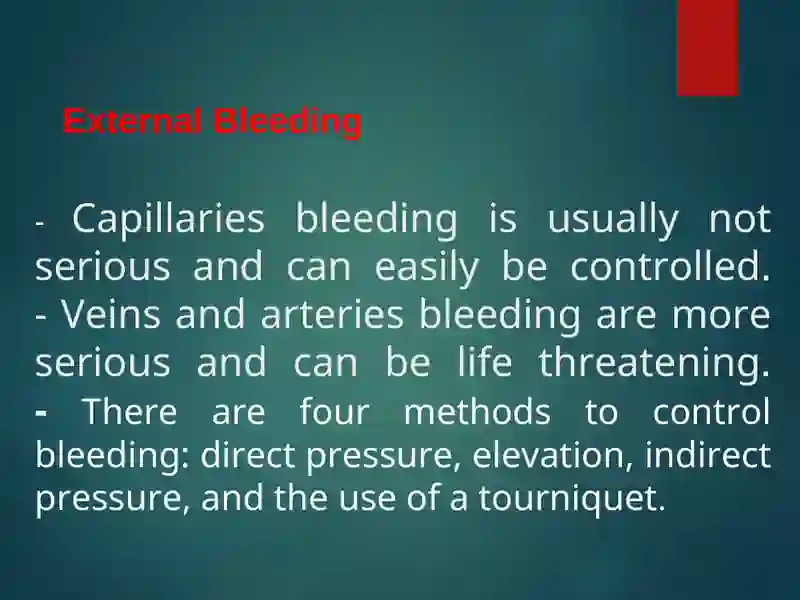 External Bleeding

- Capillaries bleeding is usually not serious and can easily be controlled.
- Veins and arteries bleeding are more serious and can be life threatening.
- There are four methods to control bleeding: direct pressure, elevation, indirect pressure, and the use of a tourniquet.